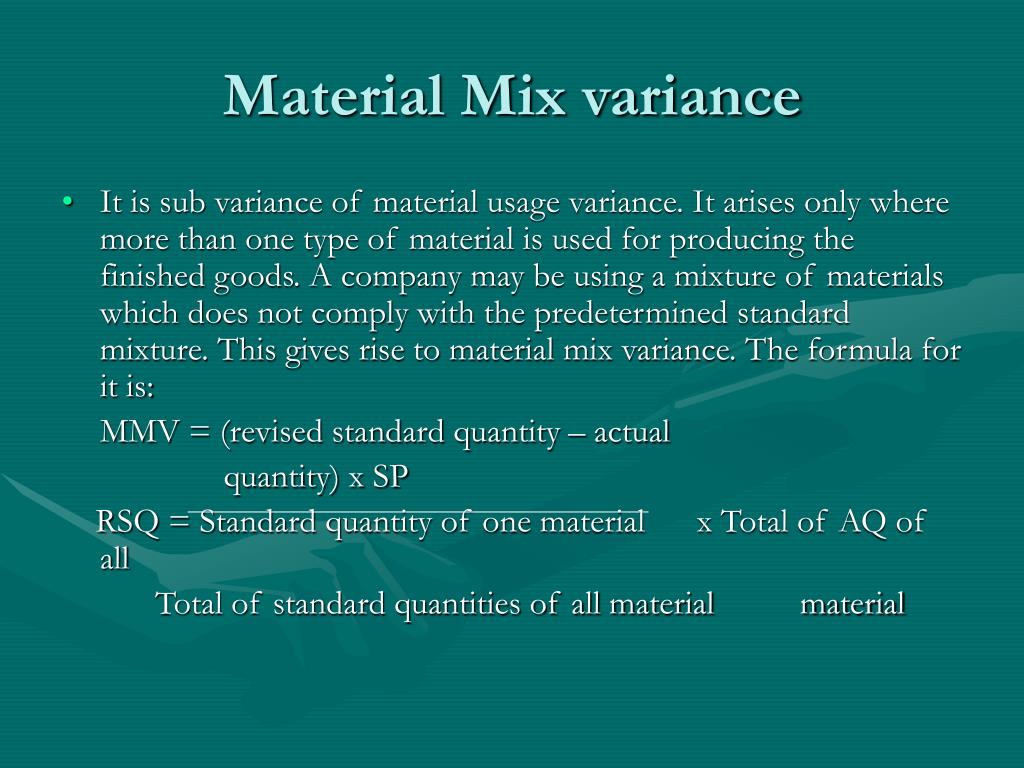 Material Mix variance

• It is sub variance of material usage variance. It arises only where more than one type of material is used for producing the finished goods. A company may be using a mixture of materials which does not comply with the predetermined standard mixture. This gives rise to material mix variance. The formula for it is:

MMV = (revised standard quantity – actual quantity) x SP

RSQ = Standard quantity of one material x Total of AQ of all

Total of standard quantities of all material material